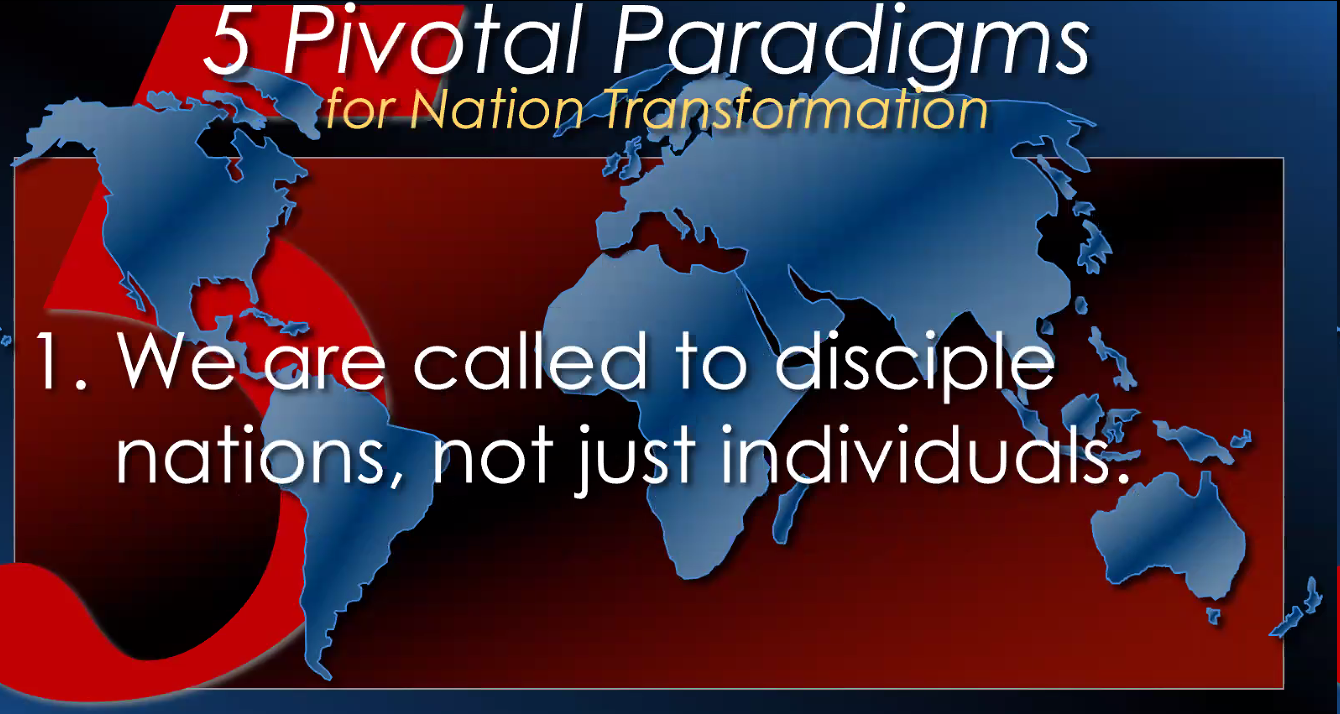 5 Pivotal Paradigms
for Nation Transformation

1. We are called to disciple nations, not just individuals.